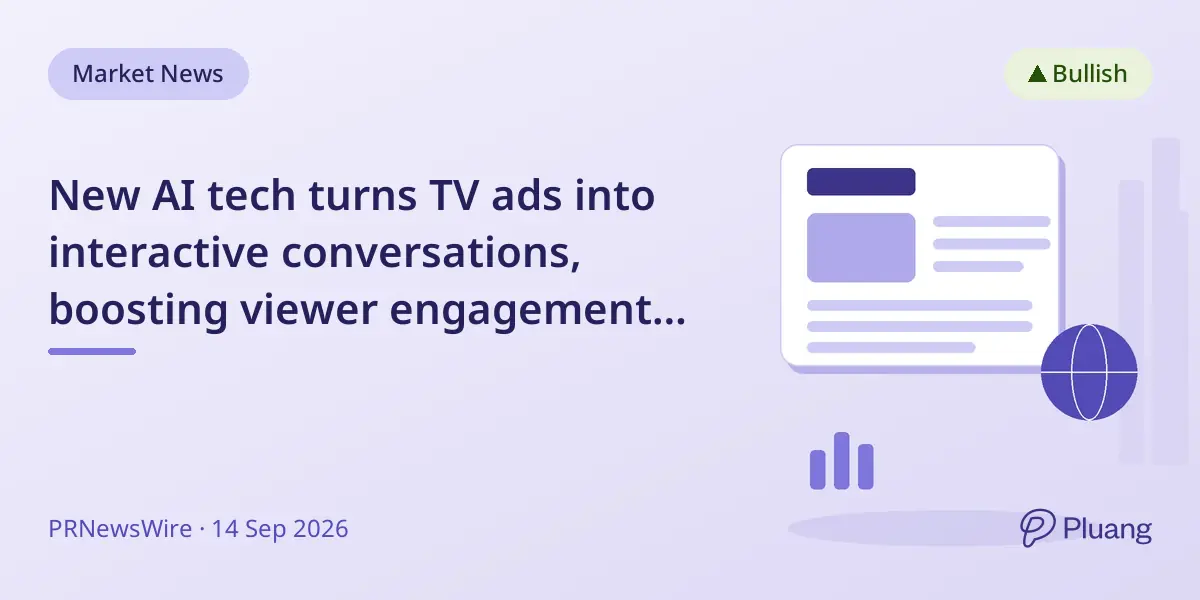 Market News

▲ Bullish

New AI tech turns TV ads into interactive conversations, boosting viewer engagement...

PRNewsWire · 14 Sep 2026

Pluang